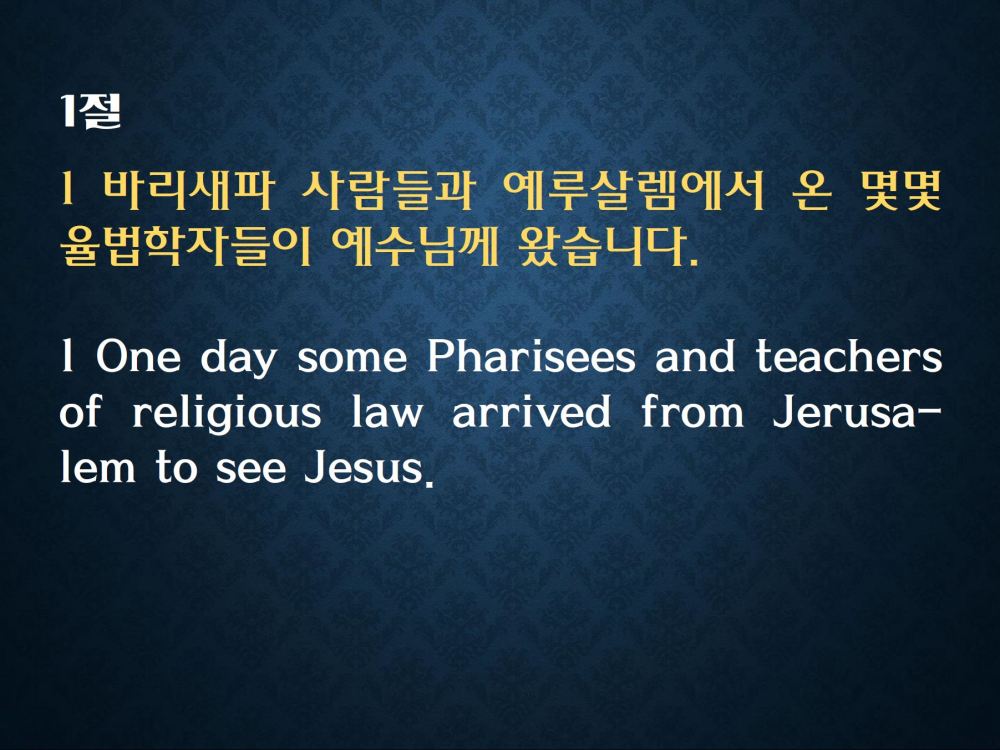 1절

1 바리새파 사람들과 예루살렘에서 온 몇몇 율법학자들이 예수님께 왔습니다.

1 One day some Pharisees and teachers of religious law arrived from Jerusalem to see Jesus.